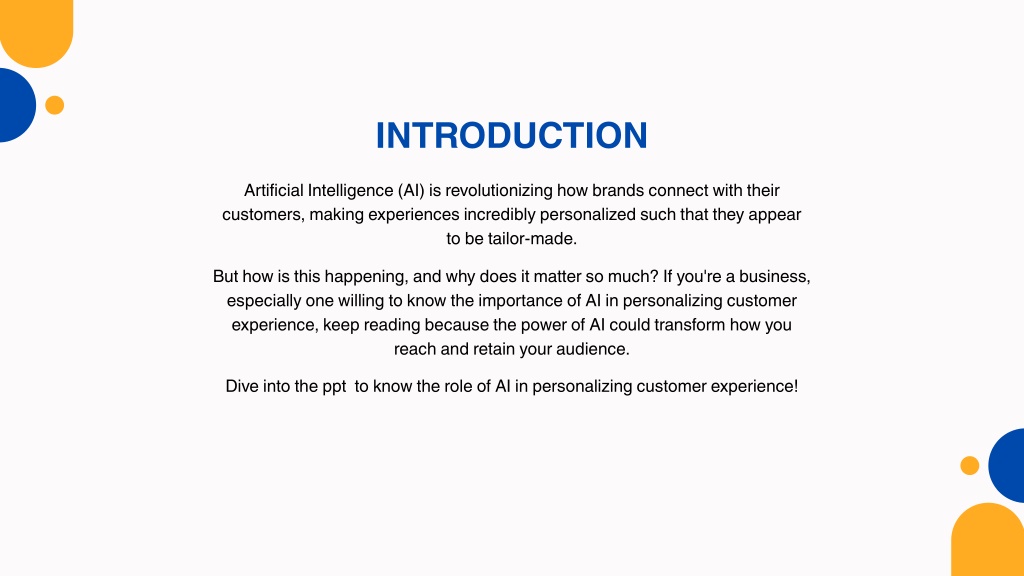 INTRODUCTION

Artificial Intelligence (AI) is revolutionizing how brands connect with their customers, making experiences incredibly personalized such that they appear to be tailor-made.

But how is this happening, and why does it matter so much? If you're a business, especially one willing to know the importance of AI in personalizing customer experience, keep reading because the power of AI could transform how you reach and retain your audience.

Dive into the ppt to know the role of AI in personalizing customer experience!